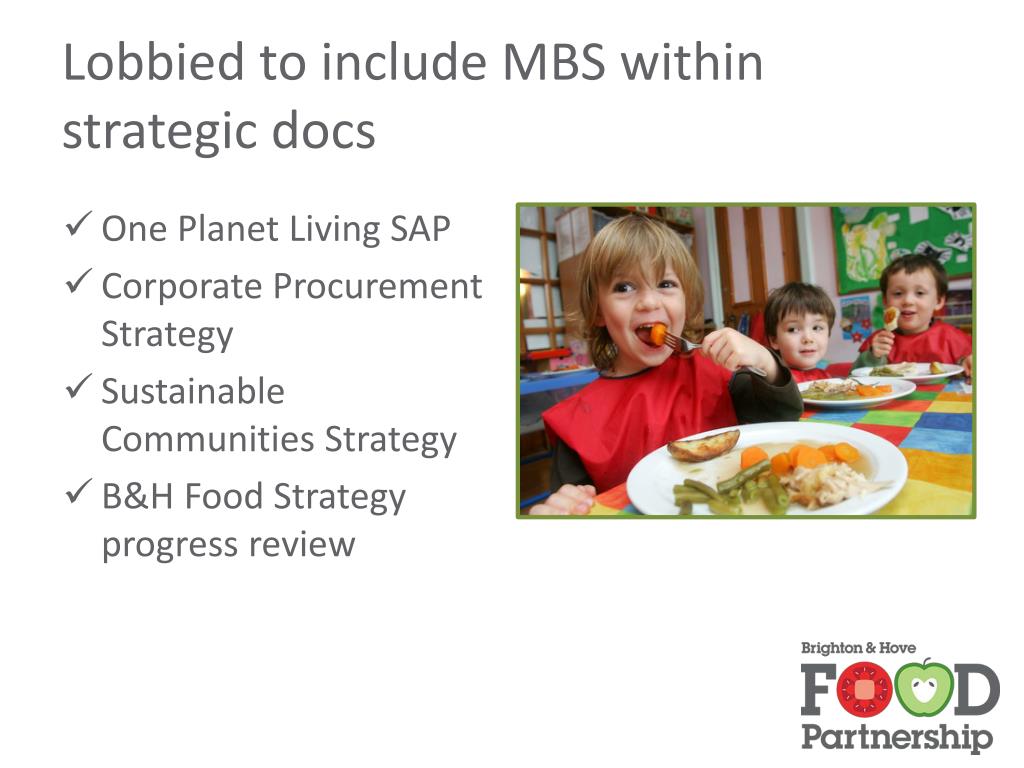 Lobbied to include MBS within strategic docs

✓ One Planet Living SAP
✓ Corporate Procurement Strategy
✓ Sustainable Communities Strategy
✓ B&H Food Strategy progress review

Brighton & Hove
FOOD
Partnership